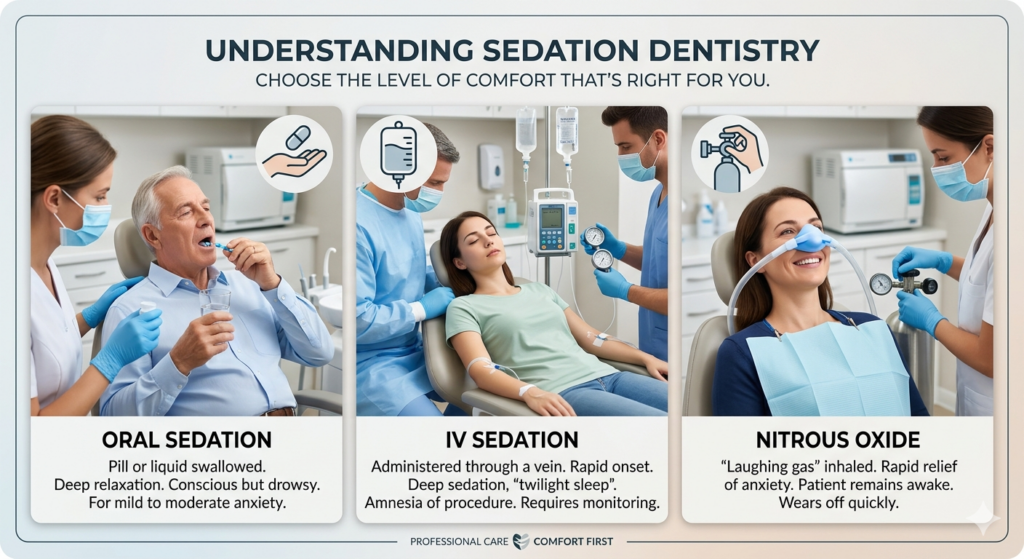 UNDERSTANDING SEDATION DENTISTRY
CHOOSE THE LEVEL OF COMFORT THAT'S RIGHT FOR YOU.

ORAL SEDATION
Pill or liquid swallowed. Deep relaxation. Conscious but drowsy. For mild to moderate anxiety.

IV SEDATION
Administered through a vein. Rapid onset. Deep sedation, "twilight sleep". Amnesia of procedure. Requires monitoring.

NITROUS OXIDE
"Laughing gas" inhaled. Rapid relief of anxiety. Patient remains awake. Wears off quickly.

PROFESSIONAL CARE COMFORT FIRST